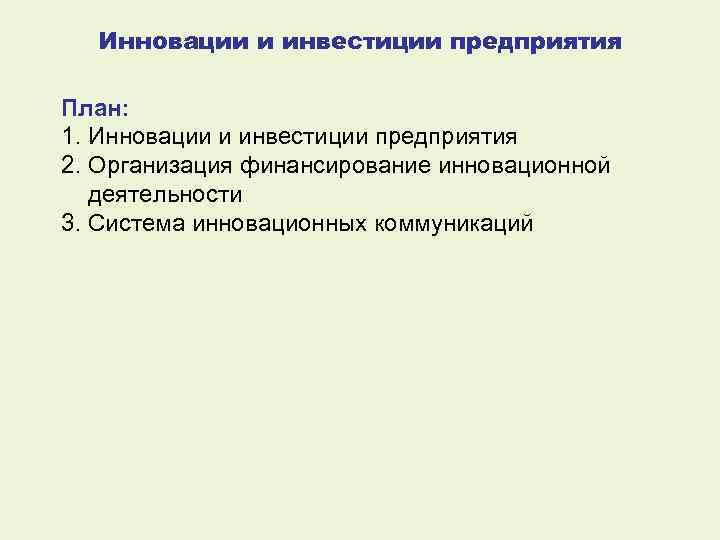 Инновации и инвестиции предприятия

План:
1. Инновации и инвестиции предприятия
2. Организация финансирование инновационной деятельности
3. Система инновационных коммуникаций